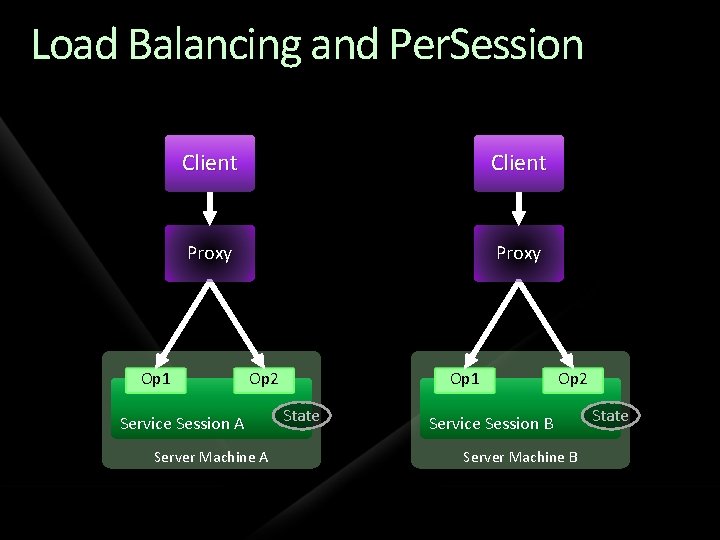 Load Balancing and PerSession

Client

Proxy

Op1

Op2

Service Session A

State

Server Machine A

Client

Proxy

Op1

Op2

Service Session B

State

Server Machine B